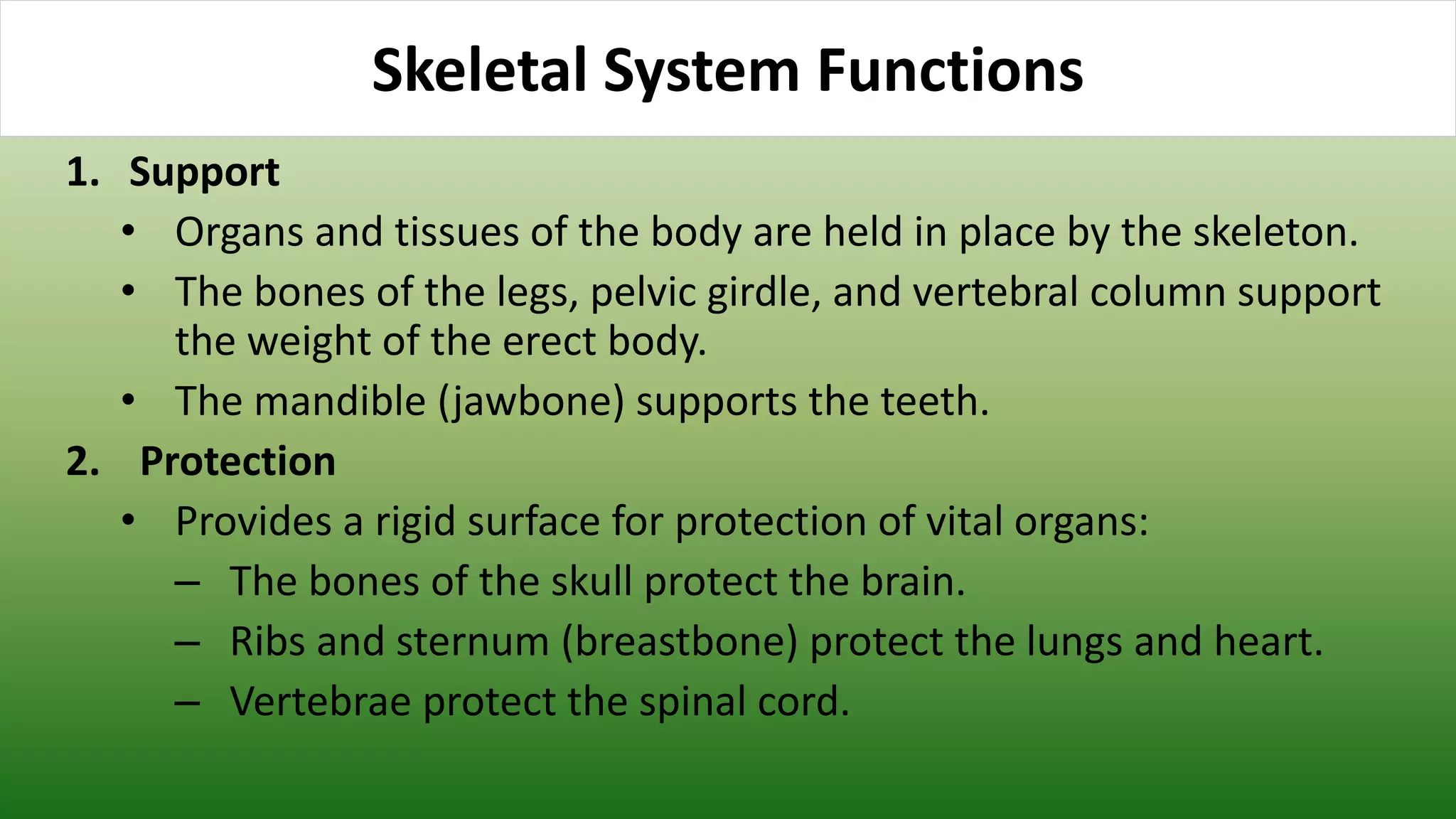 Skeletal System Functions

1. Support
• Organs and tissues of the body are held in place by the skeleton.
• The bones of the legs, pelvic girdle, and vertebral column support the weight of the erect body.
• The mandible (jawbone) supports the teeth.

2. Protection
• Provides a rigid surface for protection of vital organs:
– The bones of the skull protect the brain.
– Ribs and sternum (breastbone) protect the lungs and heart.
– Vertebrae protect the spinal cord.